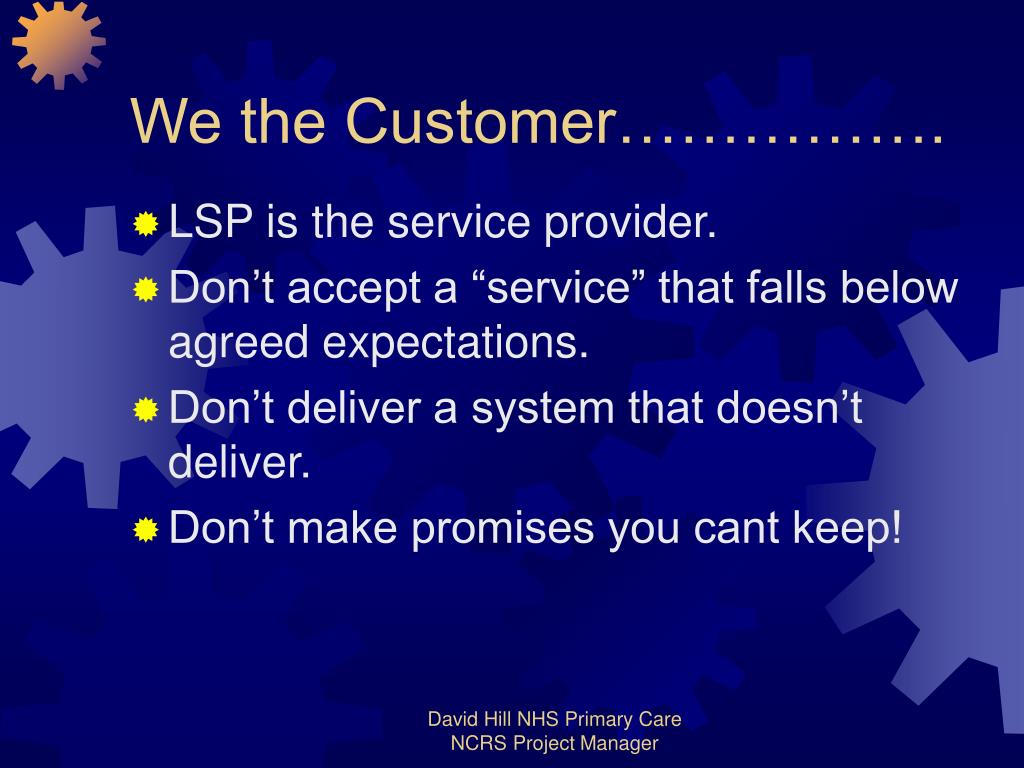 We the Customer…………….

LSP is the service provider.

Don’t accept a “service” that falls below agreed expectations.

Don’t deliver a system that doesn’t deliver.

Don’t make promises you cant keep!

David Hill NHS Primary Care
NCRS Project Manager